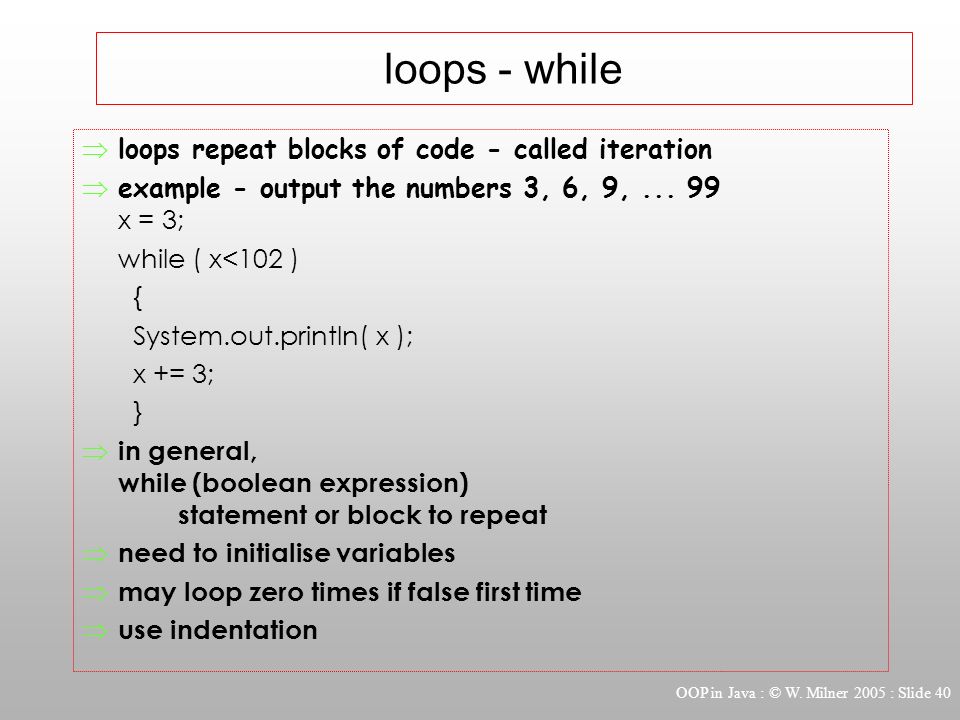 loops - while

⇒ loops repeat blocks of code - called iteration

⇒ example - output the numbers 3, 6, 9, ... 99
x = 3;
while ( x<102 )
{
System.out.println( x );
x += 3;
}

⇒ in general,
while (boolean expression)
statement or block to repeat

⇒ need to initialise variables

⇒ may loop zero times if false first time

⇒ use indentation

OOP in Java : © W. Milner 2005 : Slide 40